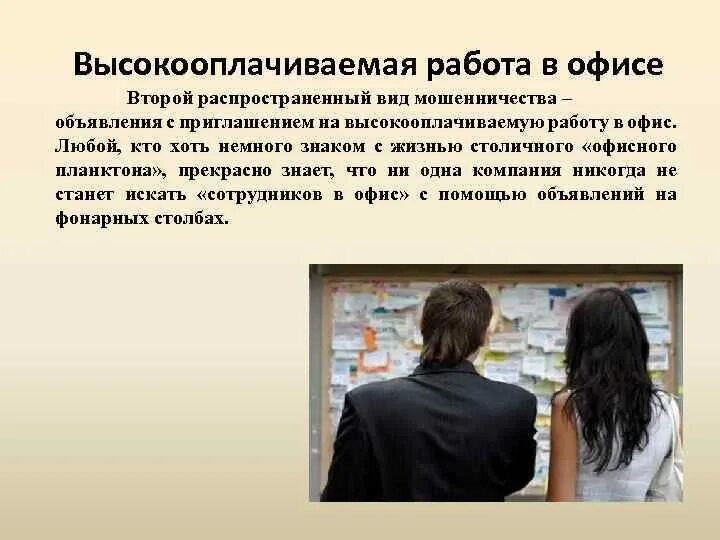 Высокооплачиваемая работа в офисе

Второй распространенный вид мошенничества – объявления с приглашением на высокооплачиваемую работу в офис. Любой, кто хоть немного знаком с жизнью столичного «офисного планктона», прекрасно знает, что ни одна компания никогда не станет искать «сотрудников в офис» с помощью объявлений на фонарных столбах.